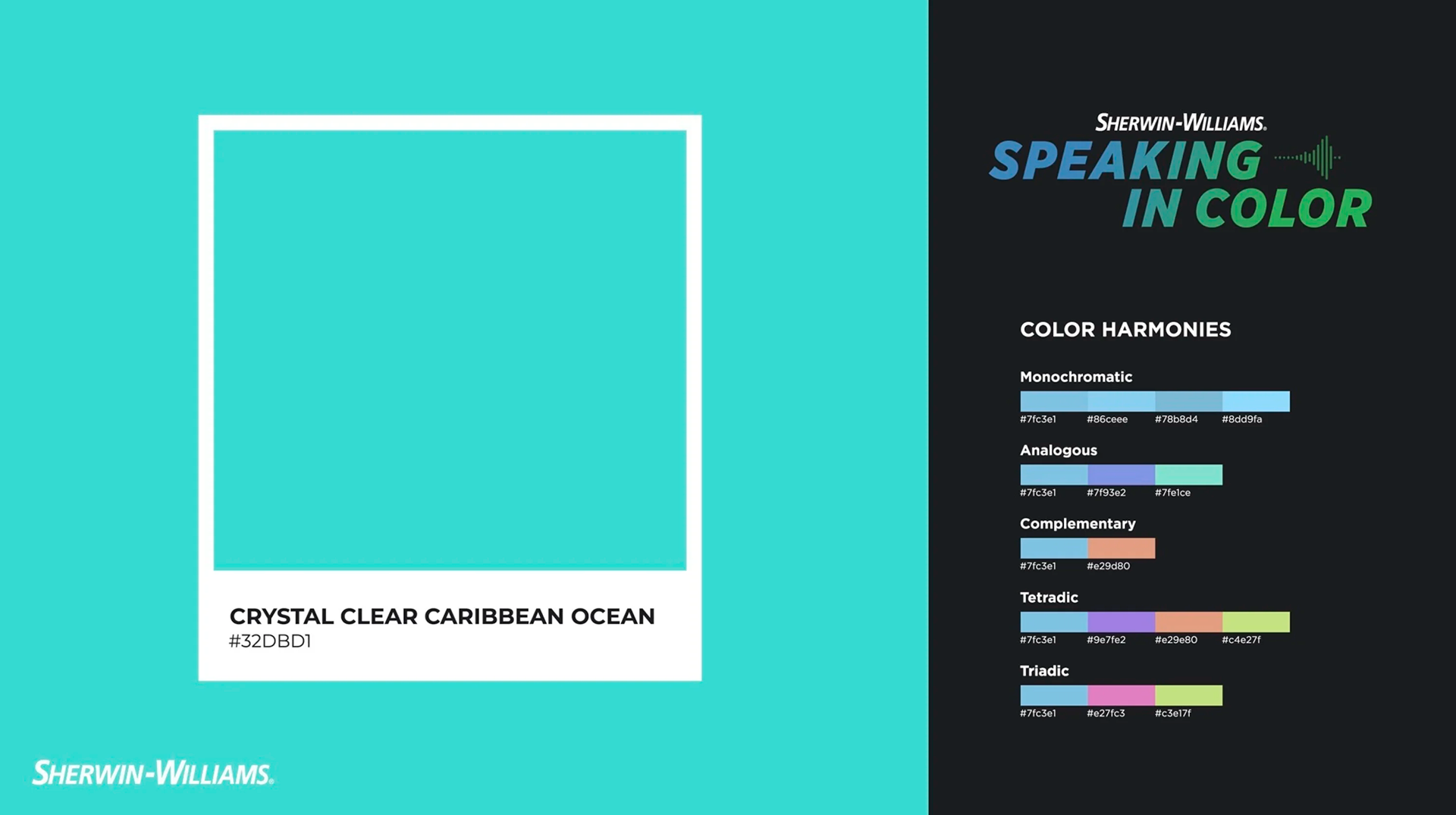 CRYSTAL CLEAR CARIBBEAN OCEAN
#32DBD1

SHERWIN-WILLIAMS.

SHERWIN-WILLIAMS.
SPEAKING IN COLOR

COLOR HARMONIES

Monochromatic
#7fc3e1 #86ceee #78b8d4 #8dd9fa

Analogous
#7fc3e1 #7f93e2 #7fe1ce

Complementary
#7fc3e1 #e29d80

Tetradic
#7fc3e1 #9e7fe2 #e29e80 #c4e27f

Triadic
#7fc3e1 #e27fc3 #c3e17f